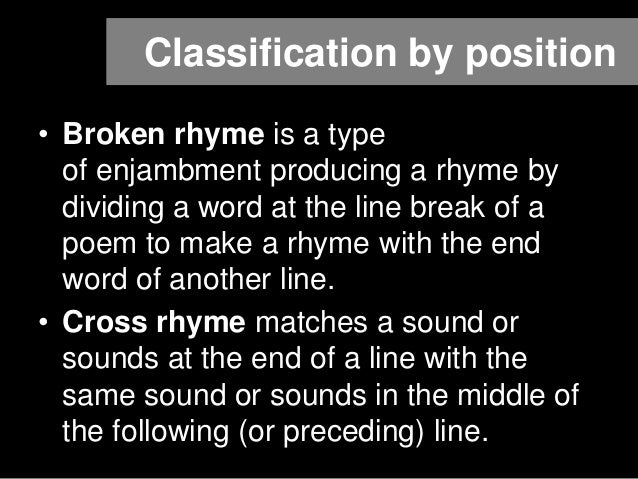 Classification by position

• Broken rhyme is a type of enjambment producing a rhyme by dividing a word at the line break of a poem to make a rhyme with the end word of another line.

• Cross rhyme matches a sound or sounds at the end of a line with the same sound or sounds in the middle of the following (or preceding) line.